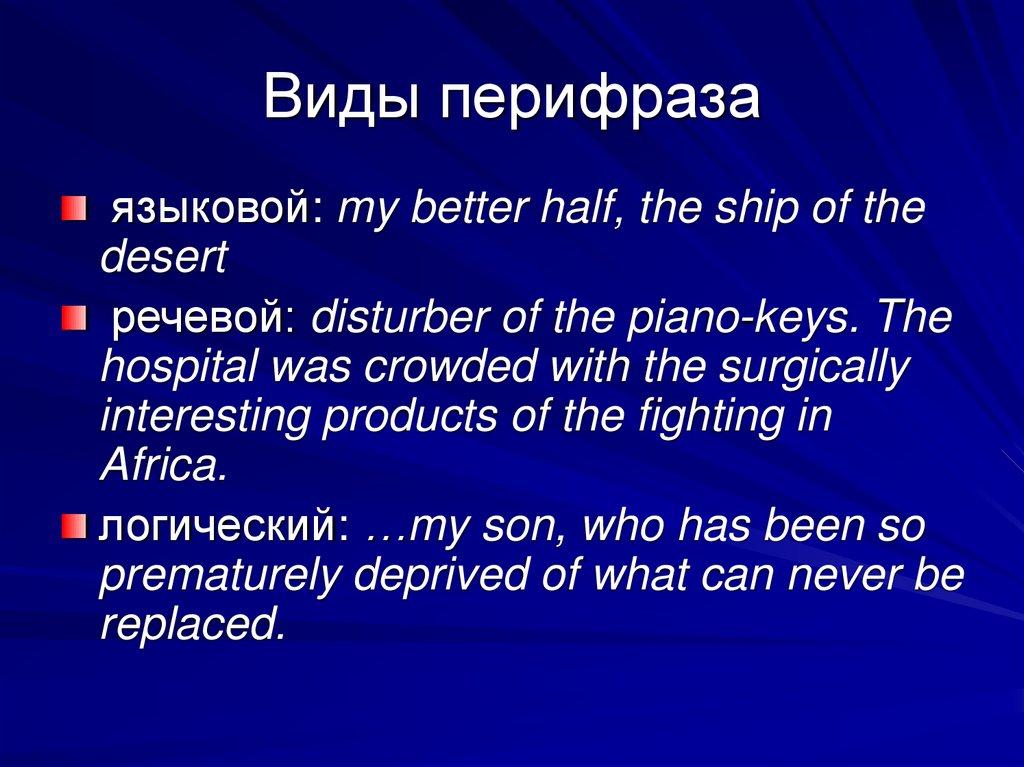 Виды перифраза

языковой: my better half, the ship of the desert

речевой: disturber of the piano-keys. The hospital was crowded with the surgically interesting products of the fighting in Africa.

логический: …my son, who has been so prematurely deprived of what can never be replaced.